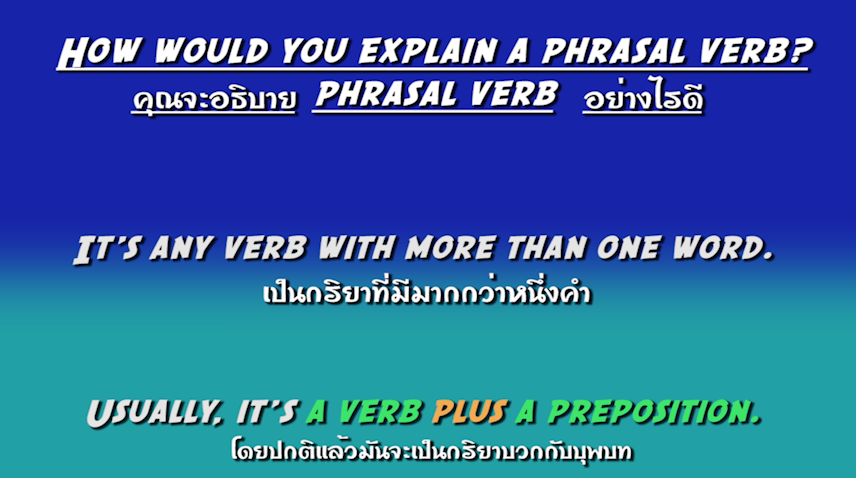 HOW WOULD YOU EXPLAIN A PHRASAL VERB?
คุณจะอธิบาย PHRASAL VERB อย่างไรดี

IT'S ANY VERB WITH MORE THAN ONE WORD.
เป็นกริยาที่มีมากกว่าหนึ่งคำ

USUALLY, IT'S A VERB PLUS A PREPOSITION.
โดยปกติแล้วมันจะเป็นกริยาบวกกับบุพบท